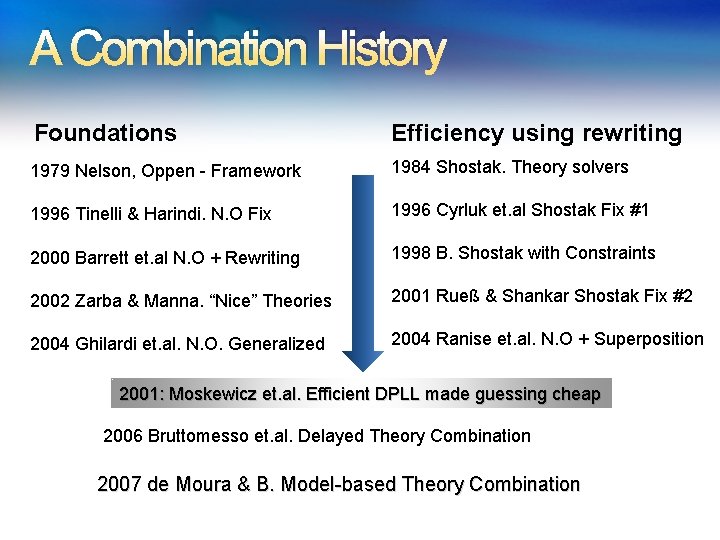 A Combination History

Foundations

1979 Nelson, Oppen - Framework

1996 Tinelli & Harindi. N.O Fix

2000 Barrett et.al N.O + Rewriting

2002 Zarba & Manna. "Nice" Theories

2004 Ghilardi et.al. N.O. Generalized

Efficiency using rewriting

1984 Shostak. Theory solvers

1996 Cyrluk et.al Shostak Fix #1

1998 B. Shostak with Constraints

2001 Rueß & Shankar Shostak Fix #2

2004 Ranise et.al. N.O + Superposition

2001: Moskewicz et.al. Efficient DPLL made guessing cheap

2006 Bruttomesso et.al. Delayed Theory Combination

2007 de Moura & B. Model-based Theory Combination